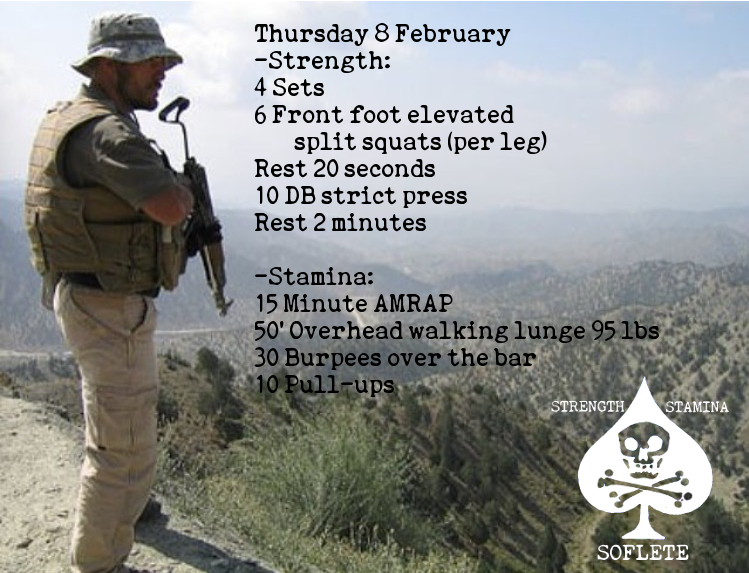 Thursday 8 February
-Strength:
4 Sets
6 Front foot elevated split squats (per leg)
Rest 20 seconds
10 DB strict press
Rest 2 minutes

-Stamina:
15 Minute AMRAP
50' Overhead walking lunge 95 lbs
30 Burpees over the bar
10 Pull-ups

STRENGTH STAMINA
SOFLETE